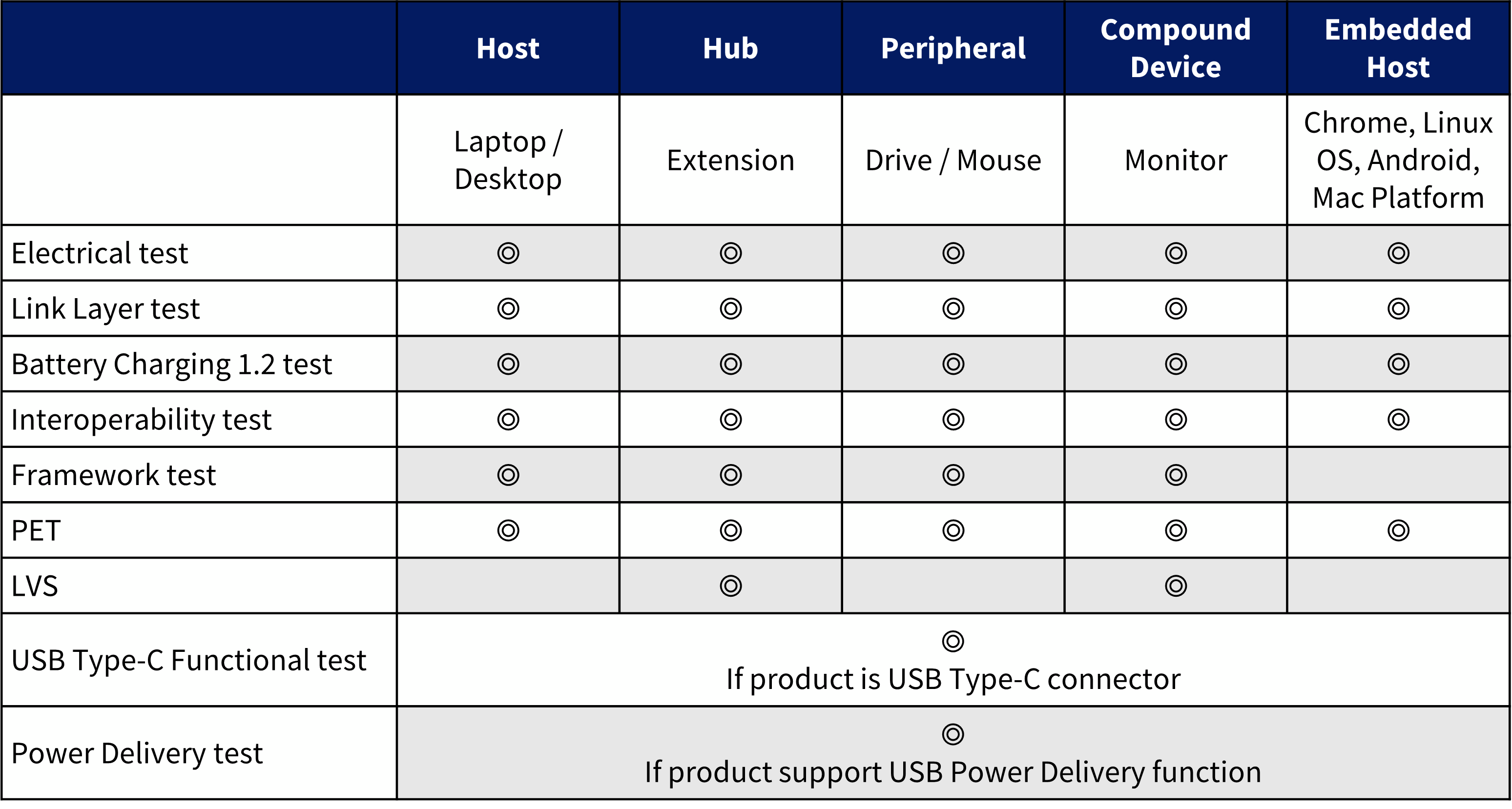 | | Host | Hub | Peripheral | Compound Device | Embedded Host |
|---|---|---|---|---|---|
| | Laptop / Desktop | Extension | Drive / Mouse | Monitor | Chrome, Linux OS, Android, Mac Platform |
| Electrical test | ◎ | ◎ | ◎ | ◎ | ◎ |
| Link Layer test | ◎ | ◎ | ◎ | ◎ | ◎ |
| Battery Charging 1.2 test | ◎ | ◎ | ◎ | ◎ | ◎ |
| Interoperability test | ◎ | ◎ | ◎ | ◎ | ◎ |
| Framework test | ◎ | ◎ | ◎ | ◎ | |
| PET | ◎ | ◎ | ◎ | ◎ | ◎ |
| LVS | | ◎ | | ◎ | |
| USB Type-C Functional test | ◎ If product is USB Type-C connector | | | | |
| Power Delivery test | ◎ If product support USB Power Delivery function | | | | |